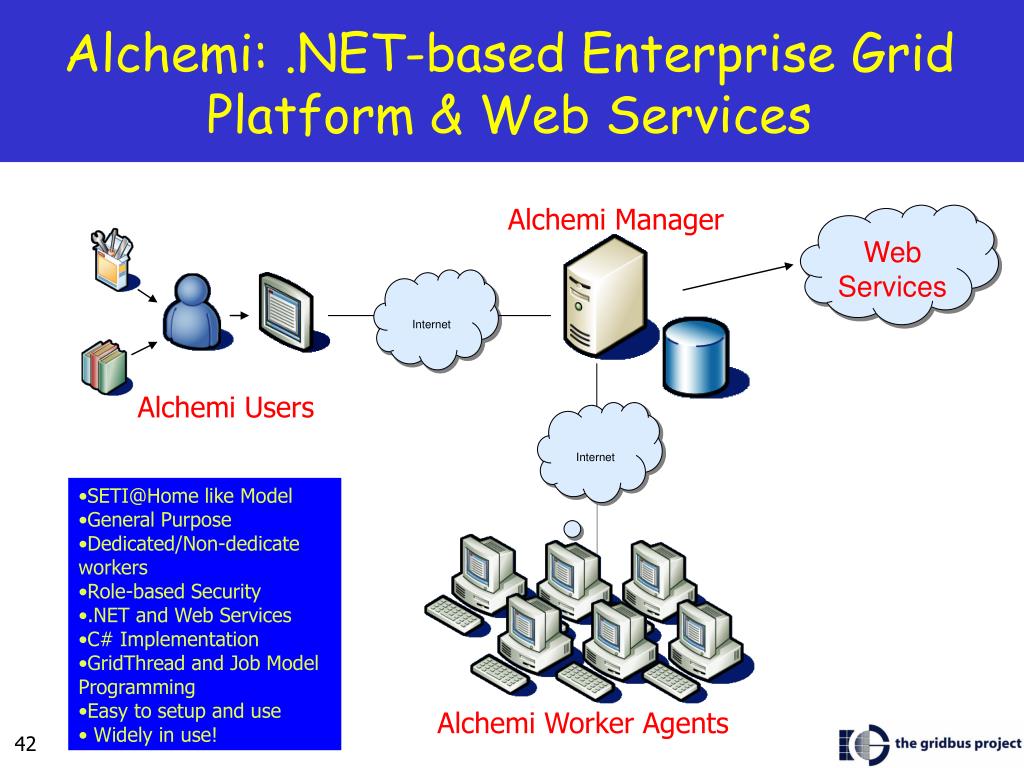 Alchemi: .NET-based Enterprise Grid Platform & Web Services

Alchemi Manager

Web Services

Internet

Alchemi Users

Internet

•SETI@Home like Model
•General Purpose
•Dedicated/Non-dedicate workers
•Role-based Security
•.NET and Web Services
•C# Implementation
•GridThread and Job Model Programming
•Easy to setup and use
• Widely in use!

Alchemi Worker Agents

42

the gridbus project